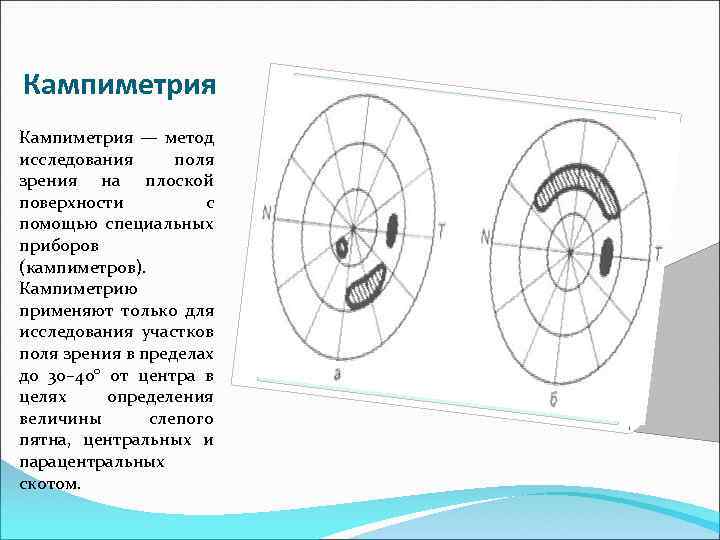 Кампиметрия

Кампиметрия — метод исследования поля зрения на плоской поверхности с помощью специальных приборов (кампиметров). Кампиметрию применяют только для исследования участков поля зрения в пределах до 30–40° от центра в целях определения величины слепого пятна, центральных и парацентральных скотом.

N

T

а

N

T

б